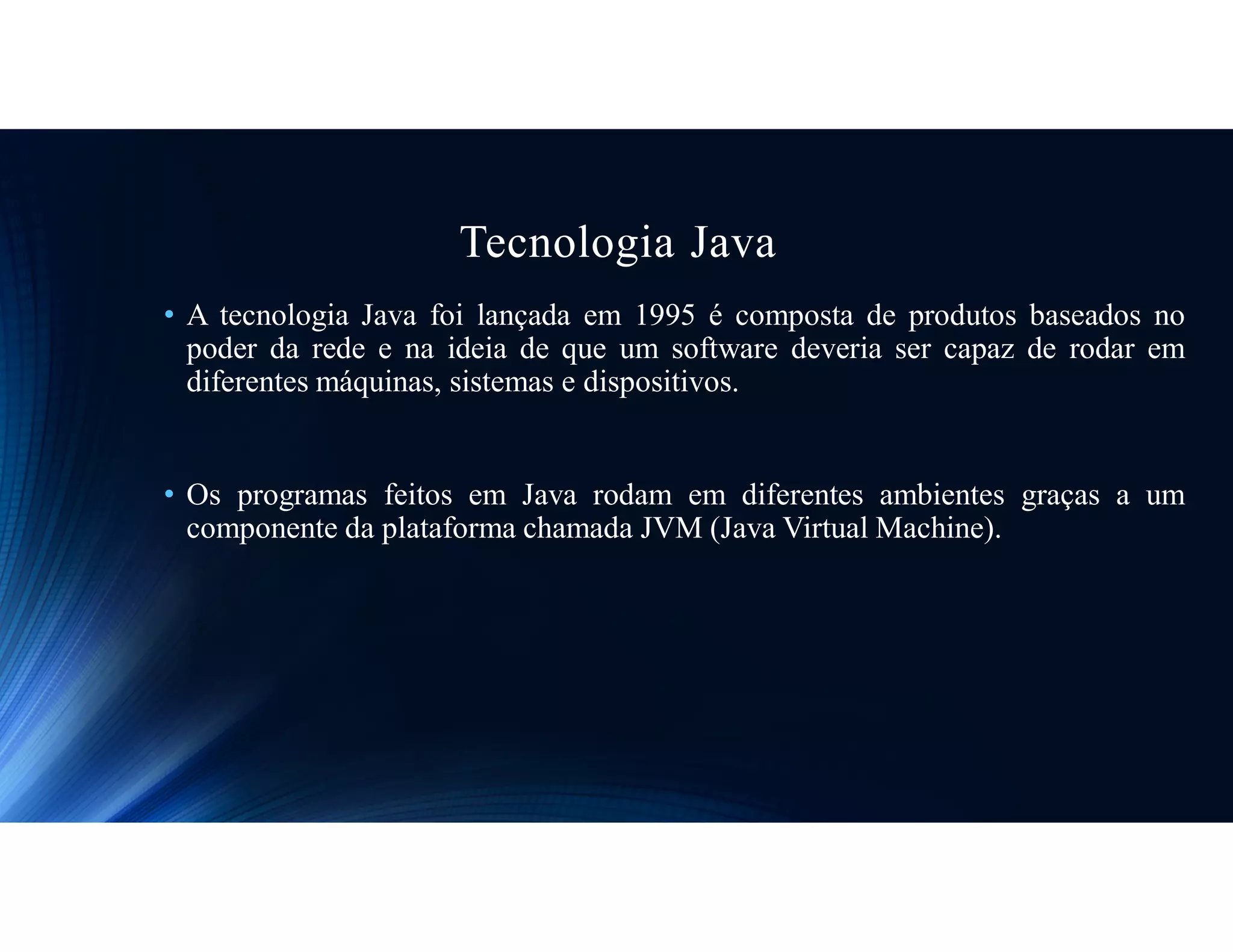 Tecnologia Java

• A tecnologia Java foi lançada em 1995 é composta de produtos baseados no poder da rede e na ideia de que um software deveria ser capaz de rodar em diferentes máquinas, sistemas e dispositivos.

• Os programas feitos em Java rodam em diferentes ambientes graças a um componente da plataforma chamada JVM (Java Virtual Machine).